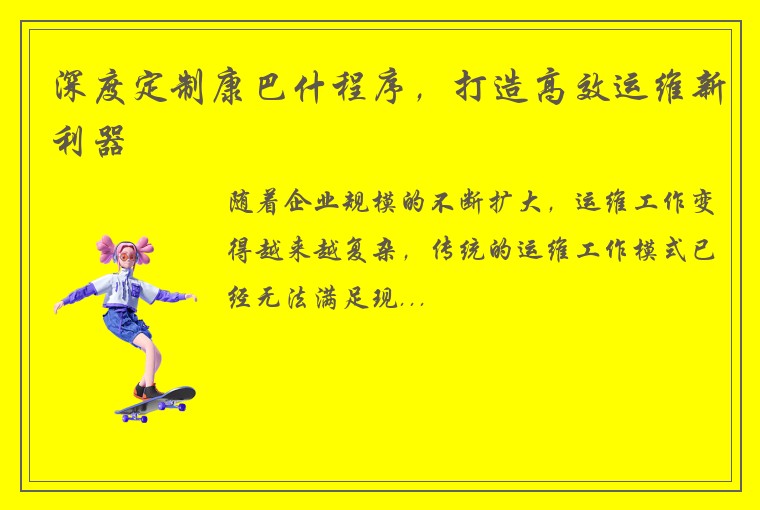 深度定制康巴什程序，打造高效运维新利器

随着企业规模的不断扩大，运维工作变得越来越复杂，传统的运维工作模式已经无法满足现...